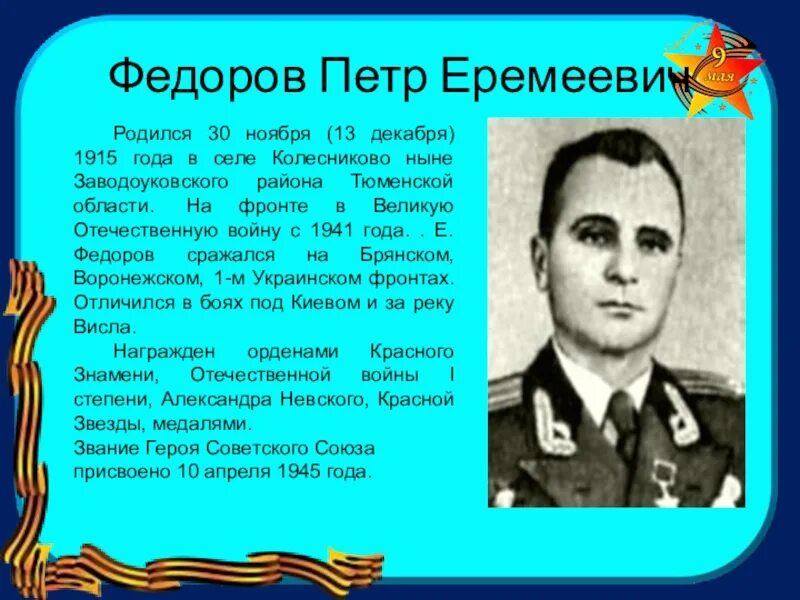 Федоров Петр Еремеевич

9 мая

Родился 30 ноября (13 декабря) 1915 года в селе Колесниково ныне Заводоуковского района Тюменской области. На фронте в Великую Отечественную войну с 1941 года. . Е. Федоров сражался на Брянском, Воронежском, 1-м Украинском фронтах. Отличился в боях под Киевом и за реку Висла.

Награжден орденами Красного Знамени, Отечественной войны I степени, Александра Невского, Красной Звезды, медалями.
Звание Героя Советского Союза присвоено 10 апреля 1945 года.